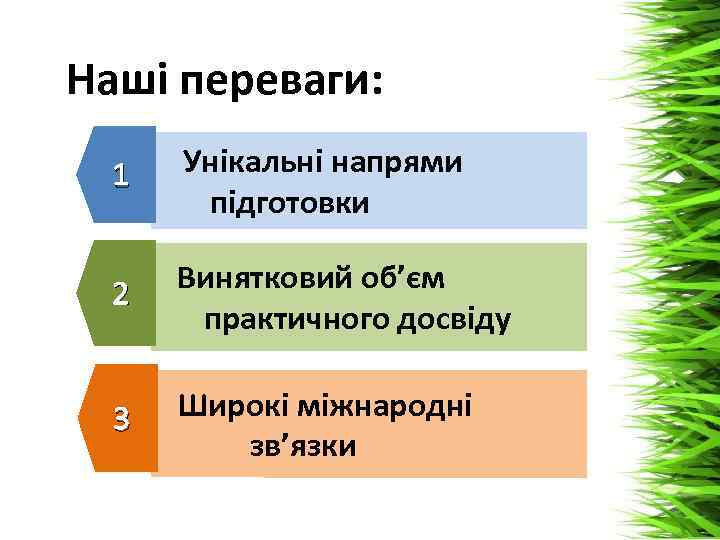 Наші переваги:

1

Унікальні напрями підготовки

2

Винятковий об’єм практичного досвіду

3

Широкі міжнародні зв’язки